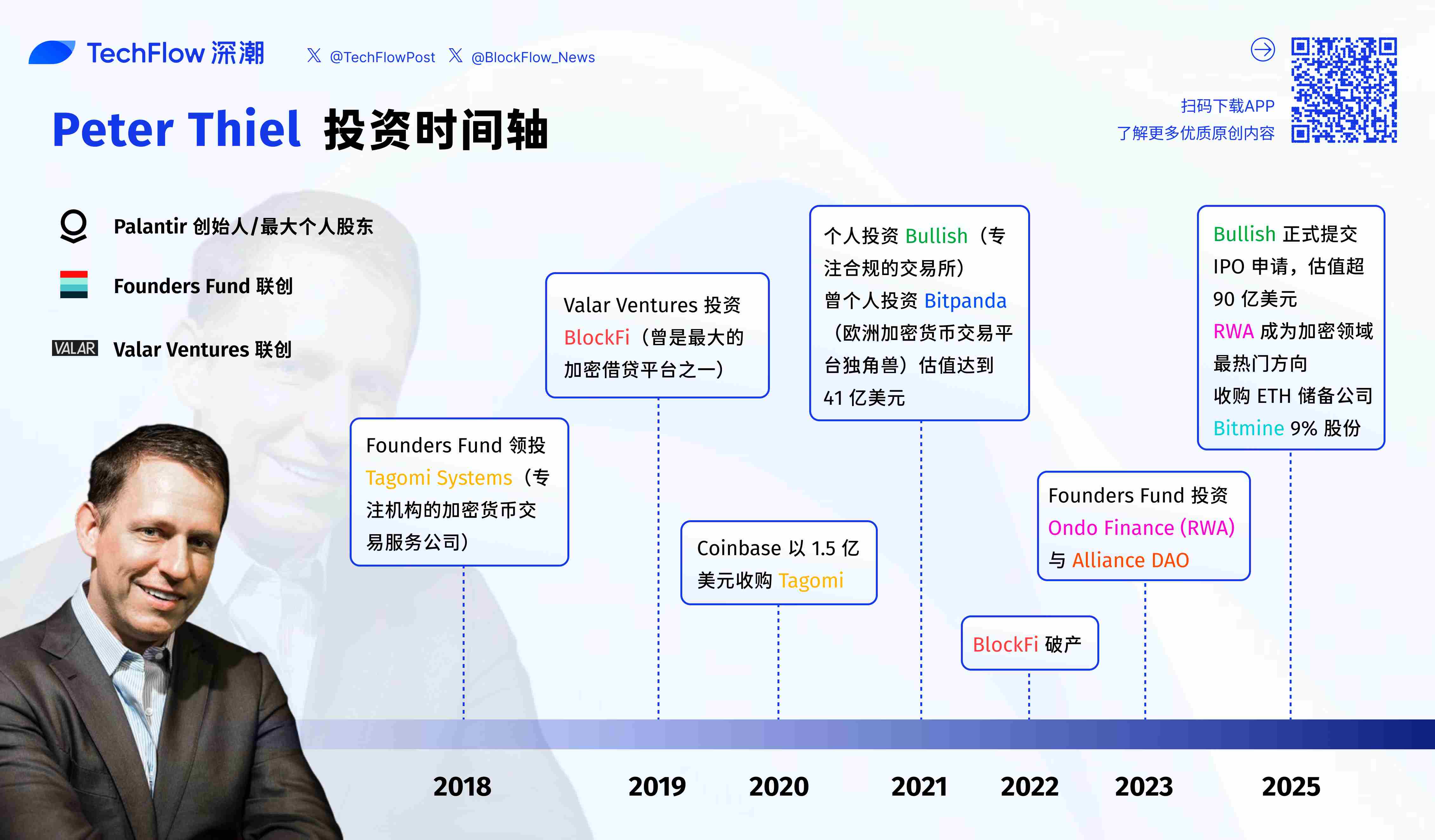 TechFlow 深潮

@TechFlowPost @BlockFlow_News

扫码下载APP
了解更多优质原创内容

Peter Thiel 投资时间轴

Palantir 创始人/最大个人股东

Founders Fund 联创

VALAR Valar Ventures 联创

Founders Fund 领投 Tagomi Systems（专注机构的加密货币交易服务公司）

Valar Ventures 投资 BlockFi（曾是最大的加密借贷平台之一）

Coinbase 以 1.5 亿美元收购 Tagomi

个人投资 Bullish（专注合规的交易所）
曾个人投资 Bitpanda（欧洲加密货币交易平台独角兽）估值达到 41 亿美元

BlockFi 破产

Founders Fund 投资 Ondo Finance (RWA) 与 Alliance DAO

Bullish 正式提交 IPO 申请，估值超 90 亿美元
RWA 成为加密领域最热门方向
收购 ETH 储备公司 Bitmine 9% 股份

2018 2019 2020 2021 2022 2023 2025